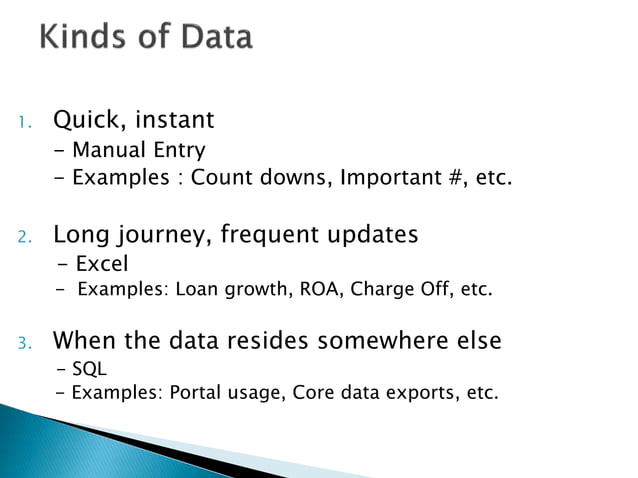 Kinds of Data

1. Quick, instant
- Manual Entry
- Examples : Count downs, Important #, etc.

2. Long journey, frequent updates
- Excel
- Examples: Loan growth, ROA, Charge Off, etc.

3. When the data resides somewhere else
- SQL
- Examples: Portal usage, Core data exports, etc.